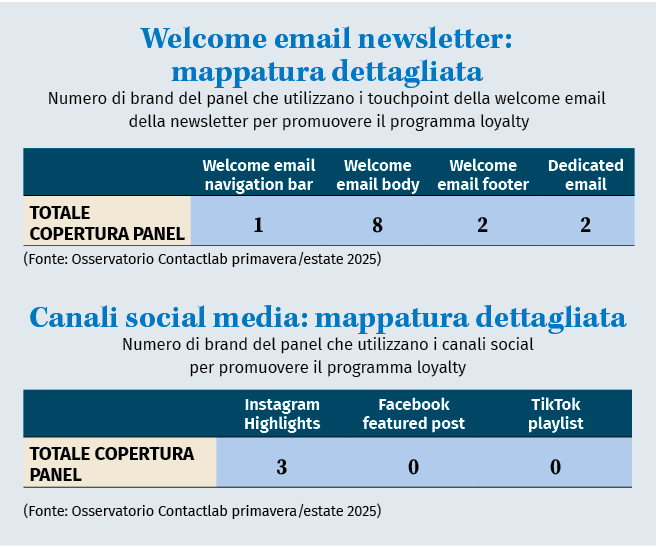 Welcome email newsletter: mappatura dettagliata

Numero di brand del panel che utilizzano i touchpoint della welcome email della newsletter per promuovere il programma loyalty

| | Welcome email navigation bar | Welcome email body | Welcome email footer | Dedicated email |
|---|---|---|---|---|
| TOTALE COPERTURA PANEL | 1 | 8 | 2 | 2 |

(Fonte: Osservatorio Contactlab primavera/estate 2025)

Canali social media: mappatura dettagliata

Numero di brand del panel che utilizzano i canali social per promuovere il programma loyalty

| | Instagram Highlights | Facebook featured post | TikTok playlist |
|---|---|---|---|
| TOTALE COPERTURA PANEL | 3 | 0 | 0 |

(Fonte: Osservatorio Contactlab primavera/estate 2025)